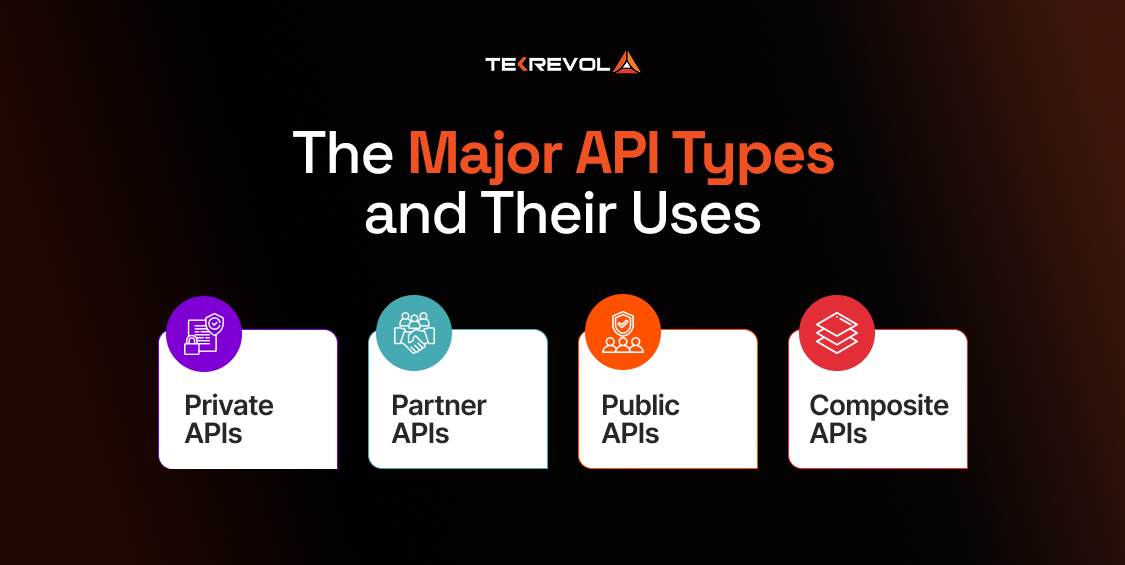 TEKREVOL

The Major API Types and Their Uses

Private APIs

Partner APIs

Public APIs

Composite APIs